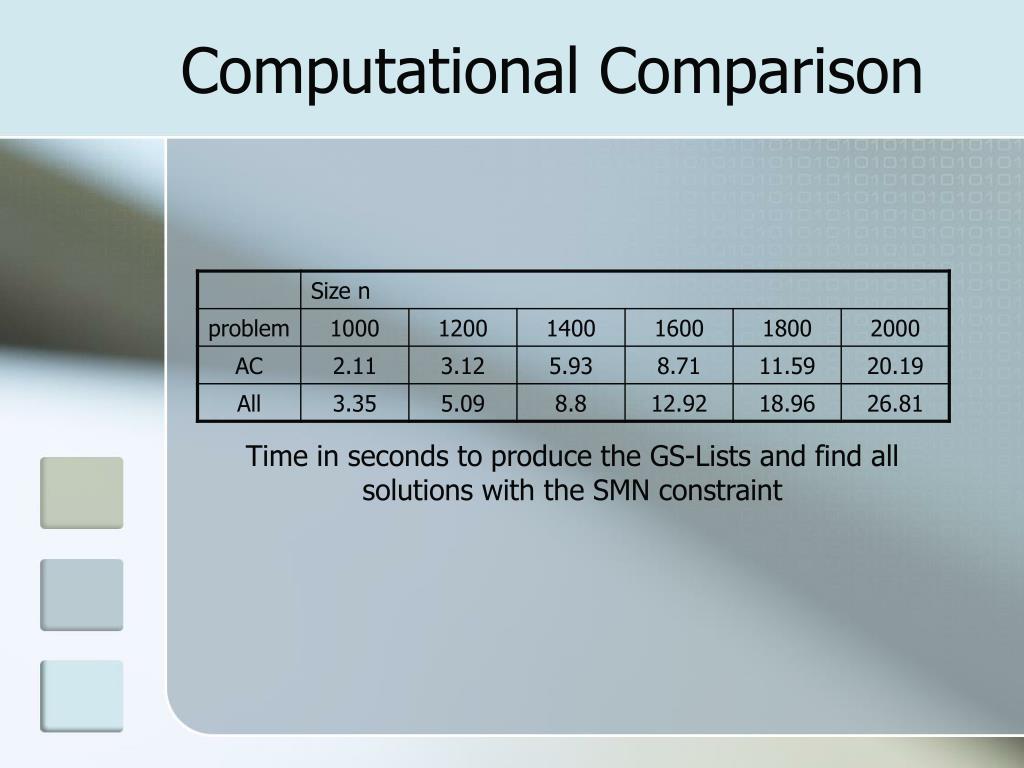 Computational Comparison

| | Size n | | | | | |
|---|---|---|---|---|---|---|
| problem | 1000 | 1200 | 1400 | 1600 | 1800 | 2000 |
| AC | 2.11 | 3.12 | 5.93 | 8.71 | 11.59 | 20.19 |
| All | 3.35 | 5.09 | 8.8 | 12.92 | 18.96 | 26.81 |

Time in seconds to produce the GS-Lists and find all solutions with the SMN constraint